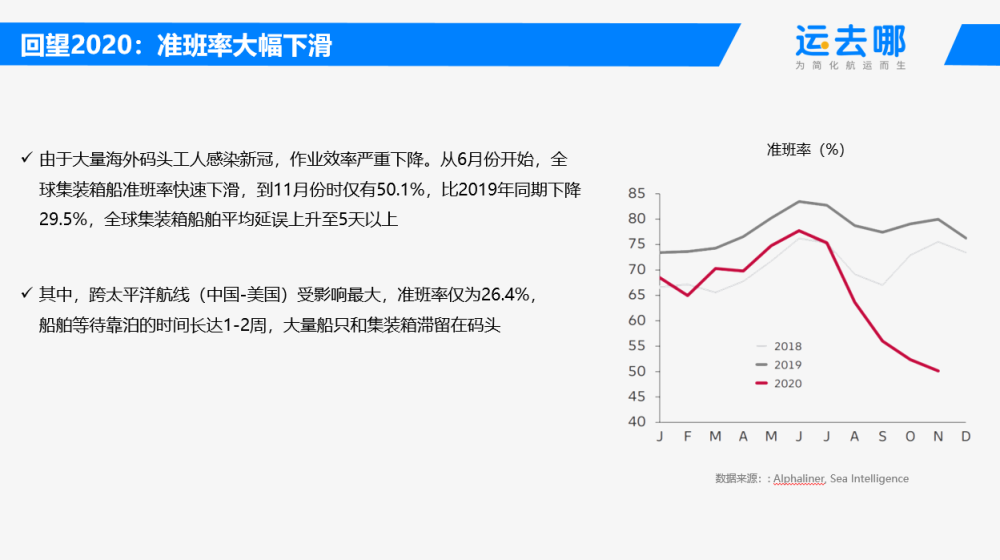 回望2020：准班率大幅下滑

运去哪
为简化航运而生

✓ 由于大量海外码头工人感染新冠，作业效率严重下降。从6月份开始，全球集装箱船准班率快速下滑，到11月份时仅有50.1%，比2019年同期下降29.5%，全球集装箱船舶平均延误上升至5天以上

✓ 其中，跨太平洋航线（中国-美国）受影响最大，准班率仅为26.4%，船舶等待靠泊的时间长达1-2周，大量船只和集装箱滞留在码头

准班率（%）

85
80
75
70
65
60
55
50
45
40

2018
2019
2020

J F M A M J J A S O N D

数据来源：: Alphaliner, Sea Intelligence